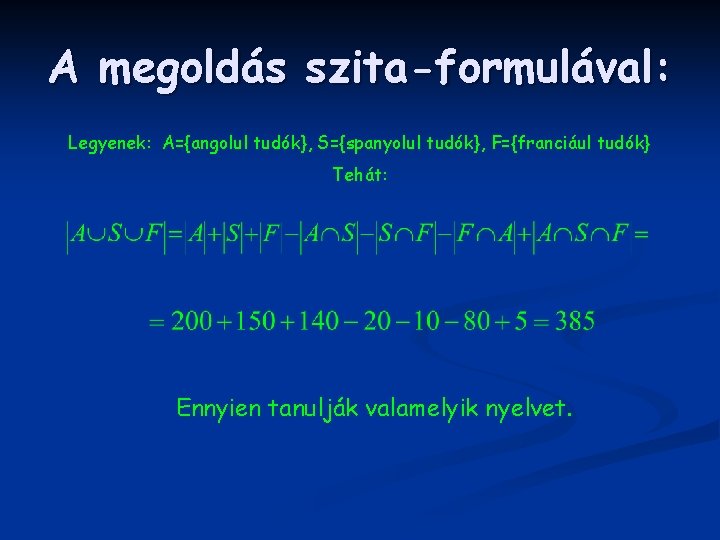 A megoldás szita-formulával:

Legyenek: A={angolul tudók}, S={spanyolul tudók}, F={franciául tudók}

Tehát:

$|A \cup S \cup F| = |A| + |S| + |F| - |A \cap S| - |S \cap F| - |F \cap A| + |A \cap S \cap F| =$

$= 200 + 150 + 140 - 20 - 10 - 80 + 5 = 385$

Ennyien tanulják valamelyik nyelvet.